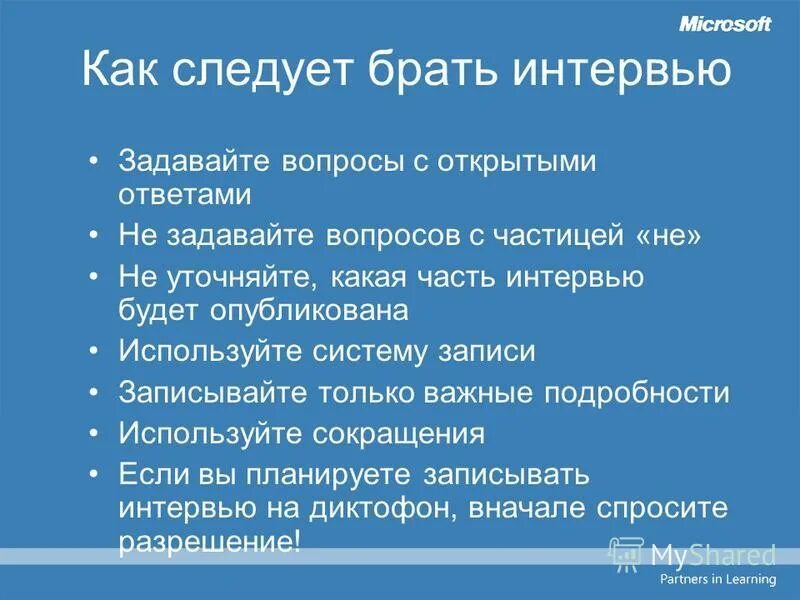 Microsoft

Как следует брать интервью

• Задавайте вопросы с открытыми ответами
• Не задавайте вопросов с частицей «не»
• Не уточняйте, какая часть интервью будет опубликована
• Используйте систему записи
• Записывайте только важные подробности
• Используйте сокращения
• Если вы планируете записывать интервью на диктофон, вначале спросите разрешение!

MyShared

Partners in Learning